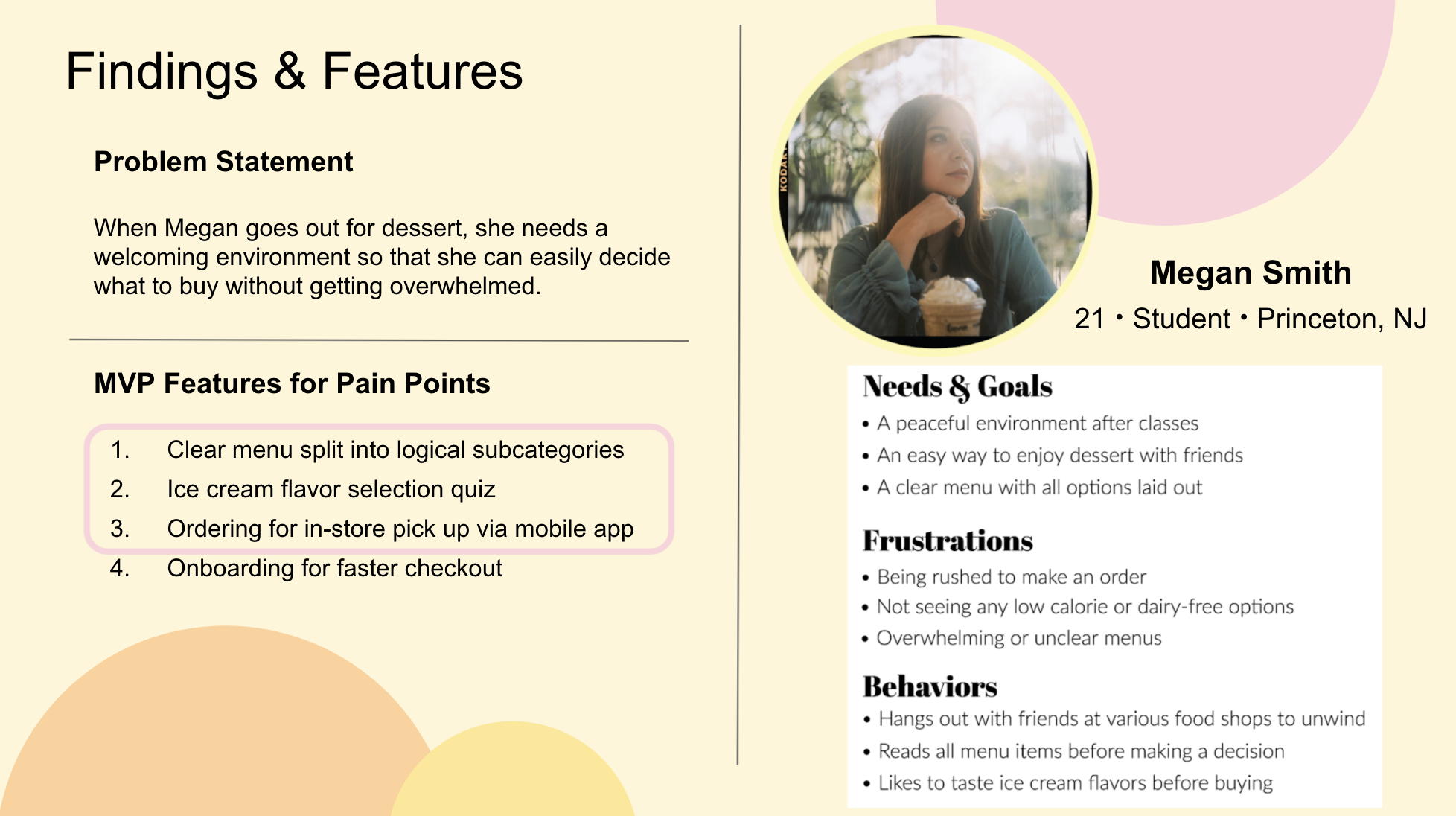 Findings & Features

Problem Statement

When Megan goes out for dessert, she needs a welcoming environment so that she can easily decide what to buy without getting overwhelmed.

MVP Features for Pain Points

1. Clear menu split into logical subcategories
2. Ice cream flavor selection quiz
3. Ordering for in-store pick up via mobile app
4. Onboarding for faster checkout

KODAK

Megan Smith
21 • Student • Princeton, NJ

Needs & Goals
• A peaceful environment after classes
• An easy way to enjoy dessert with friends
• A clear menu with all options laid out

Frustrations
• Being rushed to make an order
• Not seeing any low calorie or dairy-free options
• Overwhelming or unclear menus

Behaviors
• Hangs out with friends at various food shops to unwind
• Reads all menu items before making a decision
• Likes to taste ice cream flavors before buying